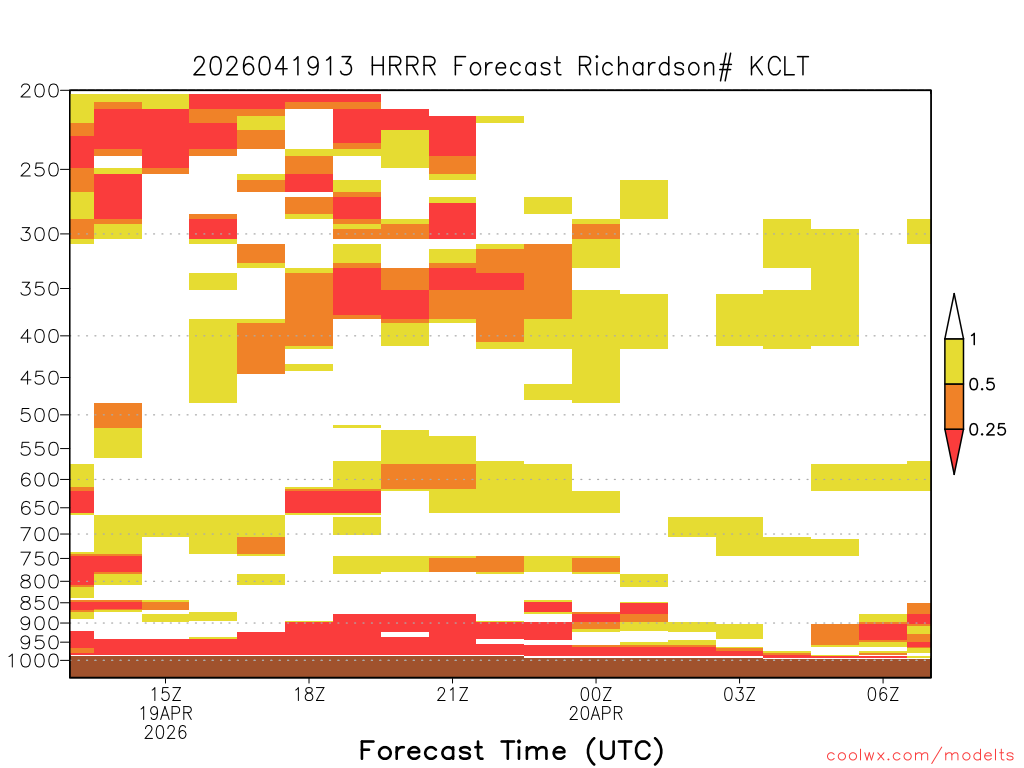 2026041913 HRRR Forecast Richardson# KCLT

200
250
300
350
400
450
500
550
600
650
700
750
800
850
900
950
1000

1
0.5
0.25

15Z
19APR
2026
18Z
21Z
00Z
20APR
03Z
06Z

Forecast Time (UTC)

coolwx.com/modelts